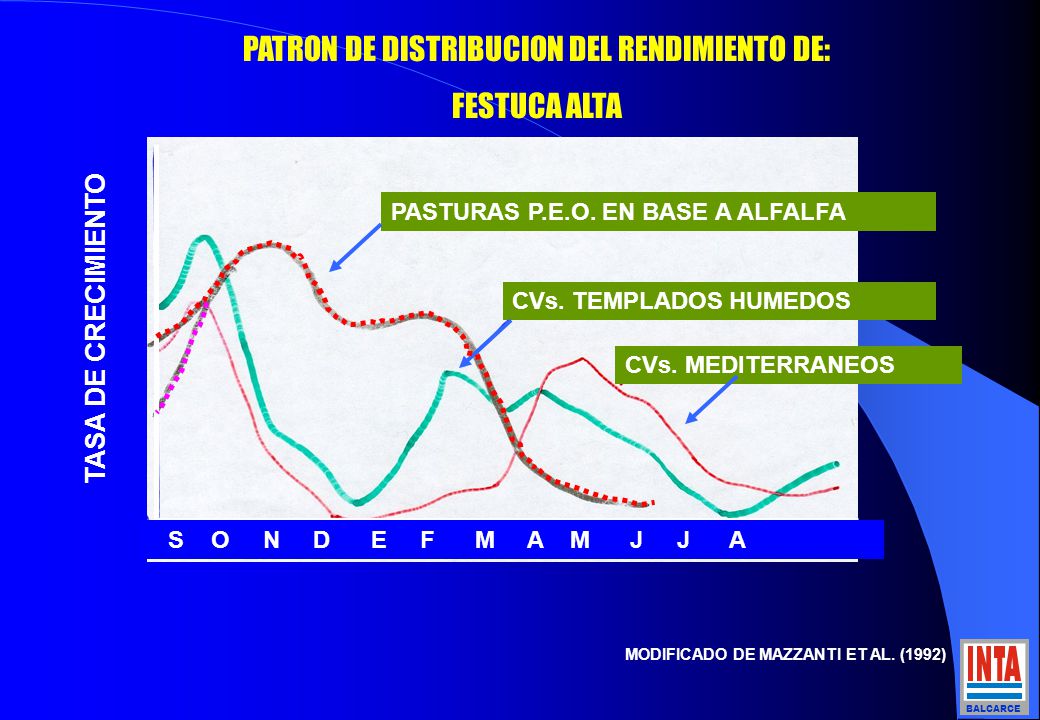 PATRON DE DISTRIBUCION DEL RENDIMIENTO DE:

FESTUCA ALTA

TASA DE CRECIMIENTO

PASTURAS P.E.O. EN BASE A ALFALFA

CVs. TEMPLADOS HUMEDOS

CVs. MEDITERRANEOS

S O N D E F M A M J J A

MODIFICADO DE MAZZANTI ET AL. (1992)

INTA

BALCARCE